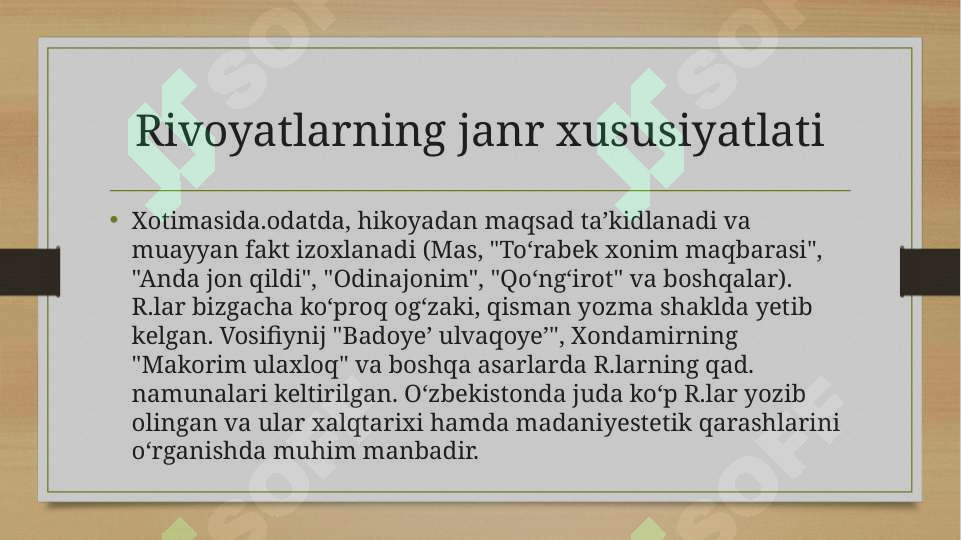 Rivoyatlarning janr xususiyatlati

• Xotimasida.odatda, hikoyadan maqsad ta’kidlanadi va muayyan fakt izoxlanadi (Mas, "To‘rabek xonim maqbarasi", "Anda jon qildi", "Odinajonim", "Qo‘ng‘irot" va boshqalar). R.lar bizgacha ko‘proq og‘zaki, qisman yozma shaklda yetib kelgan. Vosifiynij "Badoye’ ulvaqoye’", Xondamirning "Makorim ulaxloq" va boshqa asarlarda R.larning qad. namunalari keltirilgan. O‘zbekistonda juda ko‘p R.lar yozib olingan va ular xalqtarixi hamda madaniyestetik qarashlarini o‘rganishda muhim manbadir.